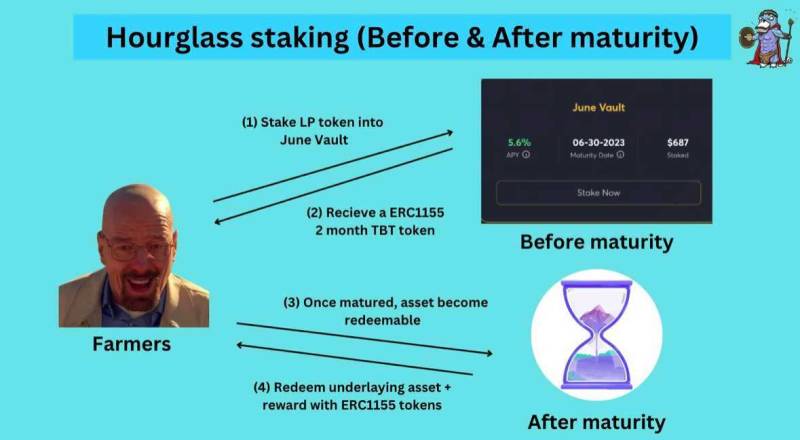 Hourglass staking (Before & After maturity)

(1) Stake LP token into June Vault

June Vault

5.6%
APY

06-30-2023
Maturity Date

$687
Staked

Stake Now

(2) Recieve a ERC1155 2 month TBT token

Before maturity

Farmers

(3) Once matured, asset become redeemable

(4) Redeem underlaying asset + reward with ERC1155 tokens

After maturity